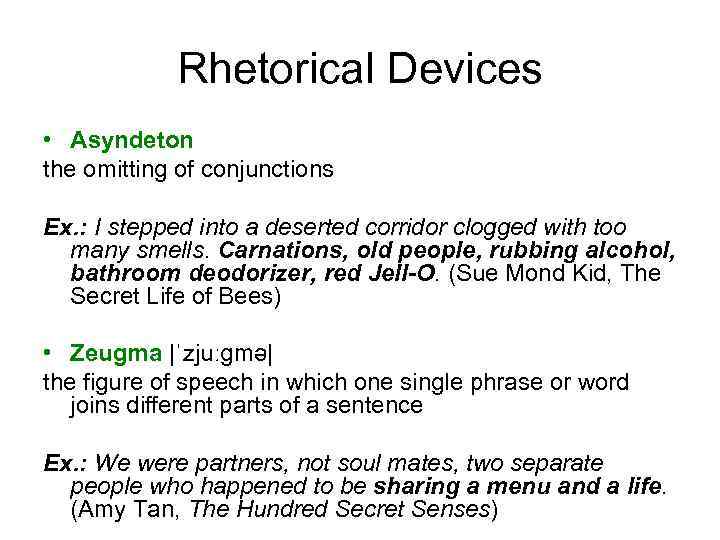 Rhetorical Devices

• Asyndeton
the omitting of conjunctions

Ex.: I stepped into a deserted corridor clogged with too many smells. Carnations, old people, rubbing alcohol, bathroom deodorizer, red Jell-O. (Sue Mond Kid, The Secret Life of Bees)

• Zeugma |ˈzjuːgmə|
the figure of speech in which one single phrase or word joins different parts of a sentence

Ex.: We were partners, not soul mates, two separate people who happened to be sharing a menu and a life. (Amy Tan, The Hundred Secret Senses)